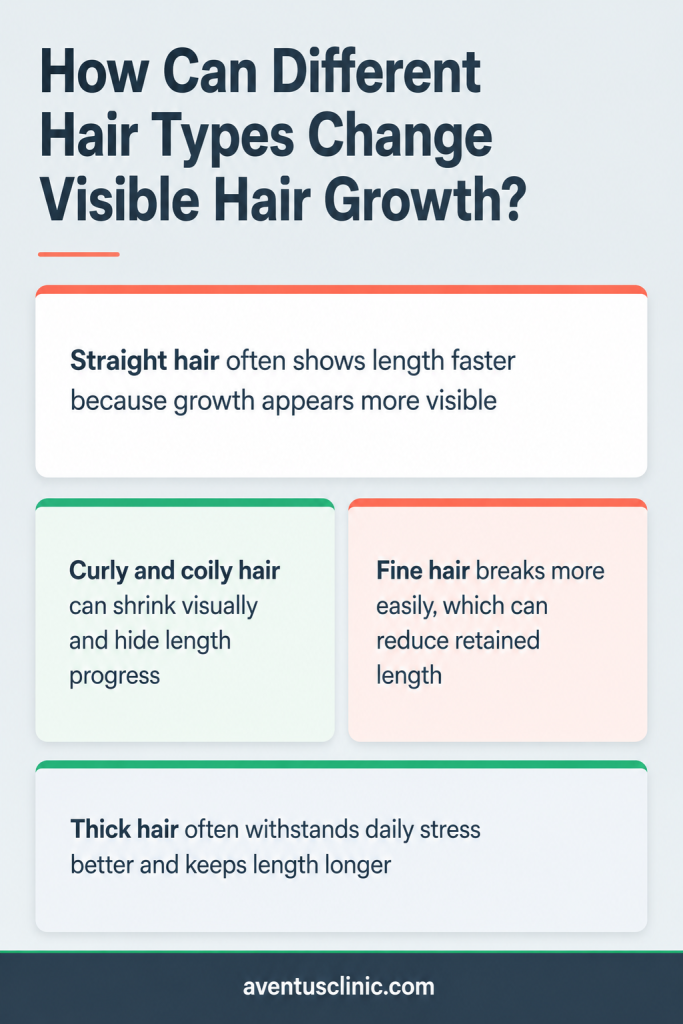 How Can Different Hair Types Change Visible Hair Growth?

Straight hair often shows length faster because growth appears more visible

Curly and coily hair can shrink visually and hide length progress

Fine hair breaks more easily, which can reduce retained length

Thick hair often withstands daily stress better and keeps length longer

aventusclinic.com